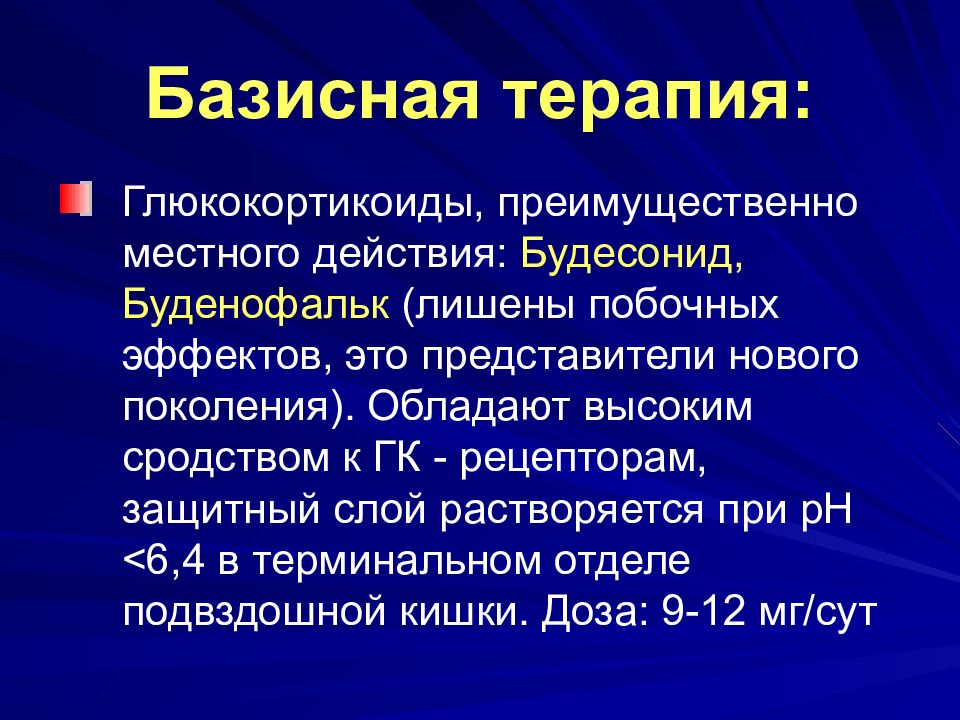 Базисная терапия:

Глюкокортикоиды, преимущественно местного действия: Будесонид, Буденофальк (лишены побочных эффектов, это представители нового поколения). Обладают высоким сродством к ГК - рецепторам, защитный слой растворяется при pH <6,4 в терминальном отделе подвздошной кишки. Доза: 9-12 мг/сут